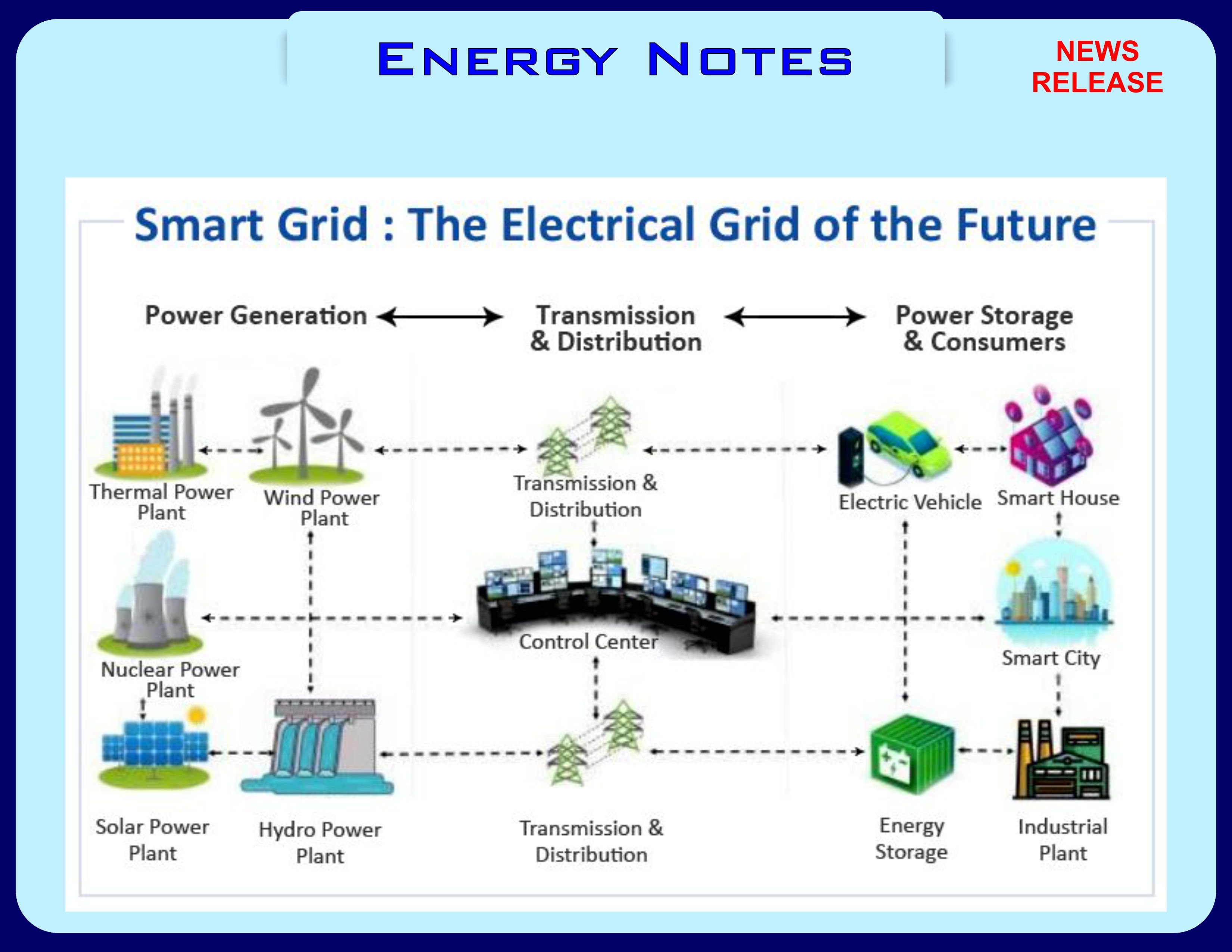 ENERGY NOTES

NEWS RELEASE

Smart Grid : The Electrical Grid of the Future

Power Generation

Transmission & Distribution

Power Storage & Consumers

Thermal Power Plant

Wind Power Plant

Transmission & Distribution

Electric Vehicle

Smart House

Nuclear Power Plant

Control Center

Smart City

Solar Power Plant

Hydro Power Plant

Transmission & Distribution

Energy Storage

Industrial Plant